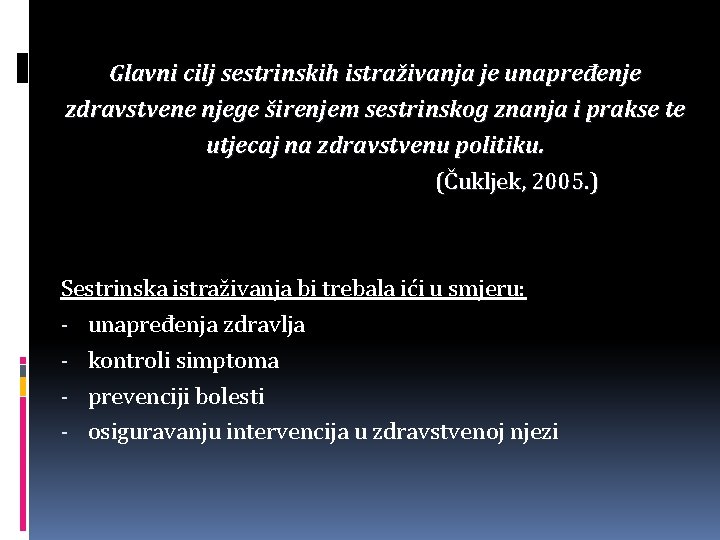 Glavni cilj sestrinskih istraživanja je unapređenje zdravstvene njege širenjem sestrinskog znanja i prakse te utjecaj na zdravstvenu politiku.

(Čukljek, 2005.)

Sestrinska istraživanja bi trebala ići u smjeru:
- unapređenja zdravlja
- kontroli simptoma
- prevenciji bolesti
- osiguravanju intervencija u zdravstvenoj njezi